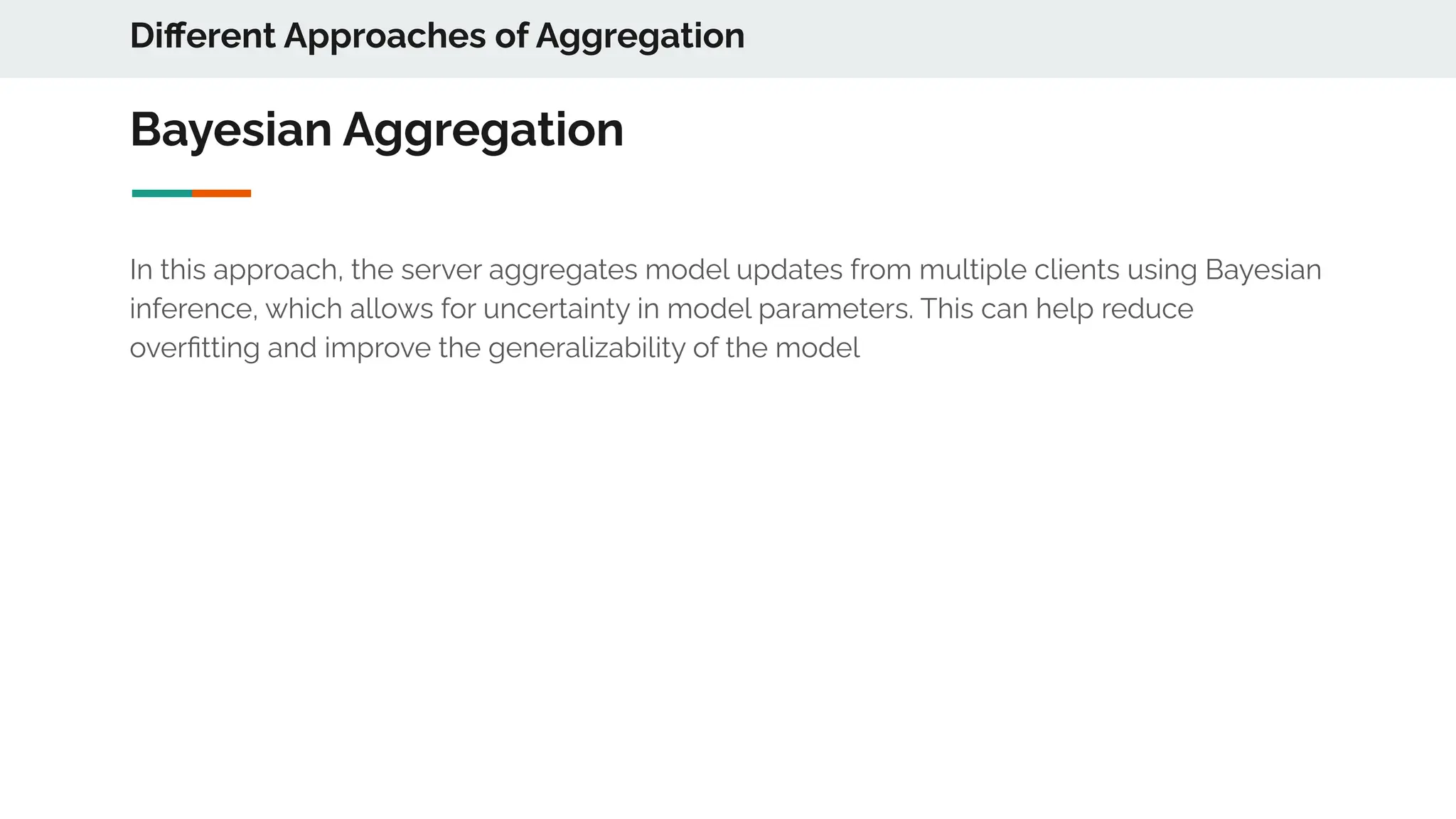 Different Approaches of Aggregation

Bayesian Aggregation

In this approach, the server aggregates model updates from multiple clients using Bayesian inference, which allows for uncertainty in model parameters. This can help reduce overfitting and improve the generalizability of the model